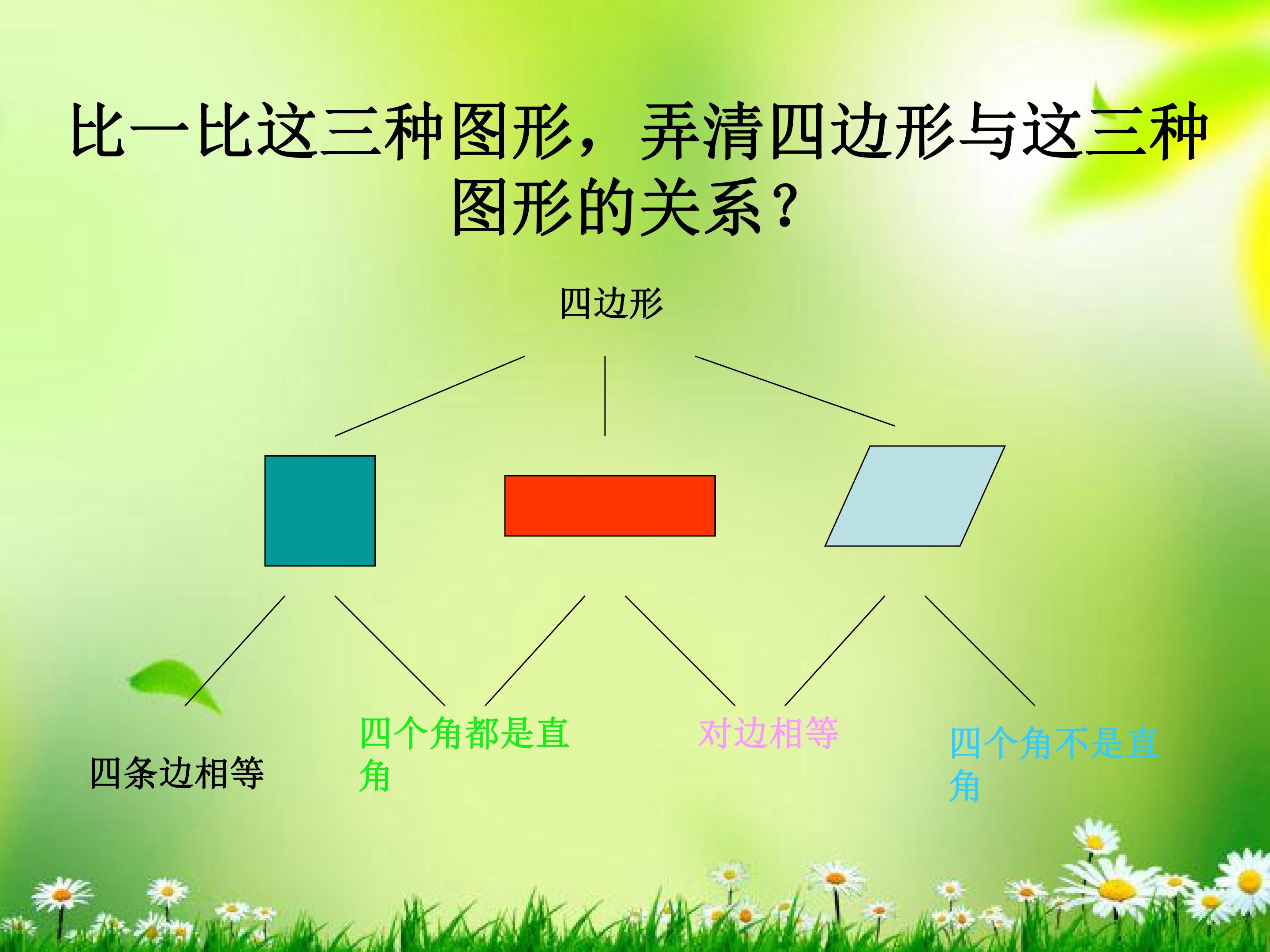 比一比这三种图形，弄清四边形与这三种图形的关系？

四边形

四条边相等

四个角都是直角

对边相等

四个角不是直角